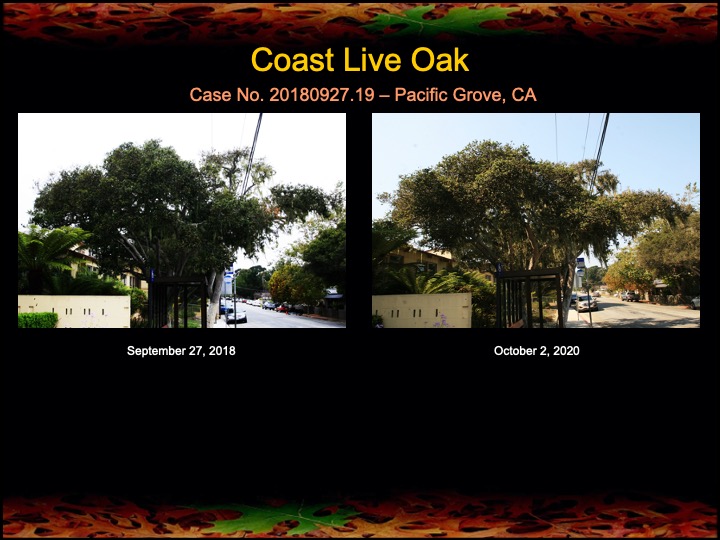 Coast Live Oak

Case No. 20180927.19 – Pacific Grove, CA

September 27, 2018

October 2, 2020